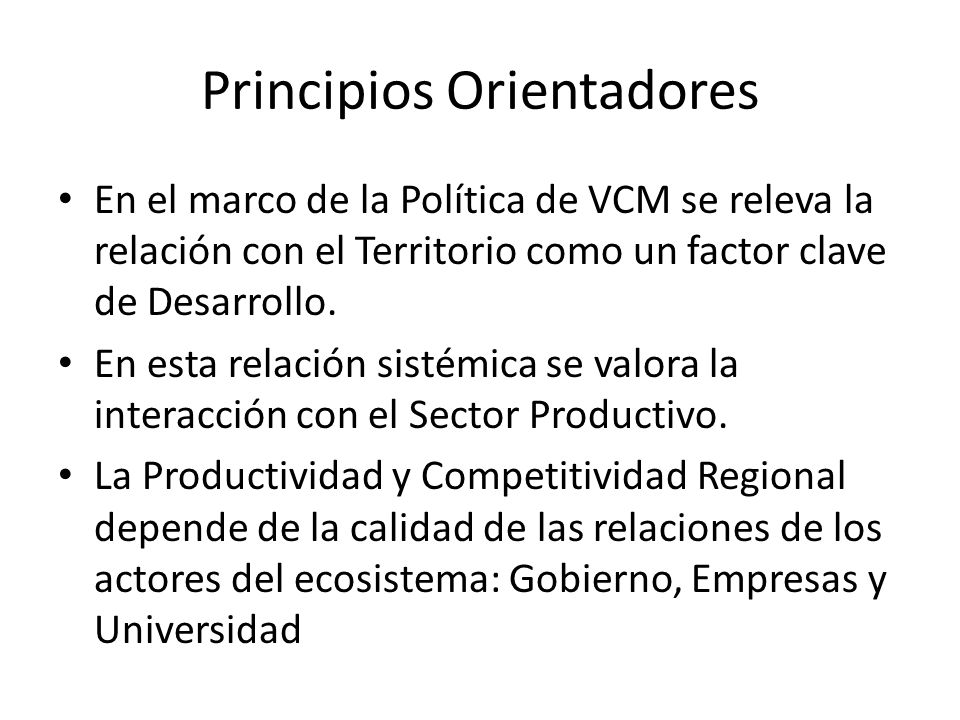 Principios Orientadores

• En el marco de la Política de VCM se releva la relación con el Territorio como un factor clave de Desarrollo.
• En esta relación sistémica se valora la interacción con el Sector Productivo.
• La Productividad y Competitividad Regional depende de la calidad de las relaciones de los actores del ecosistema: Gobierno, Empresas y Universidad